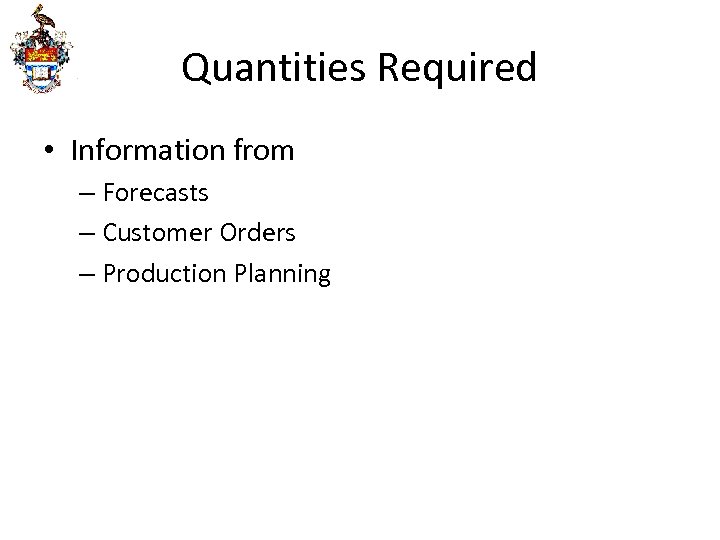 Quantities Required

• Information from
– Forecasts
– Customer Orders
– Production Planning